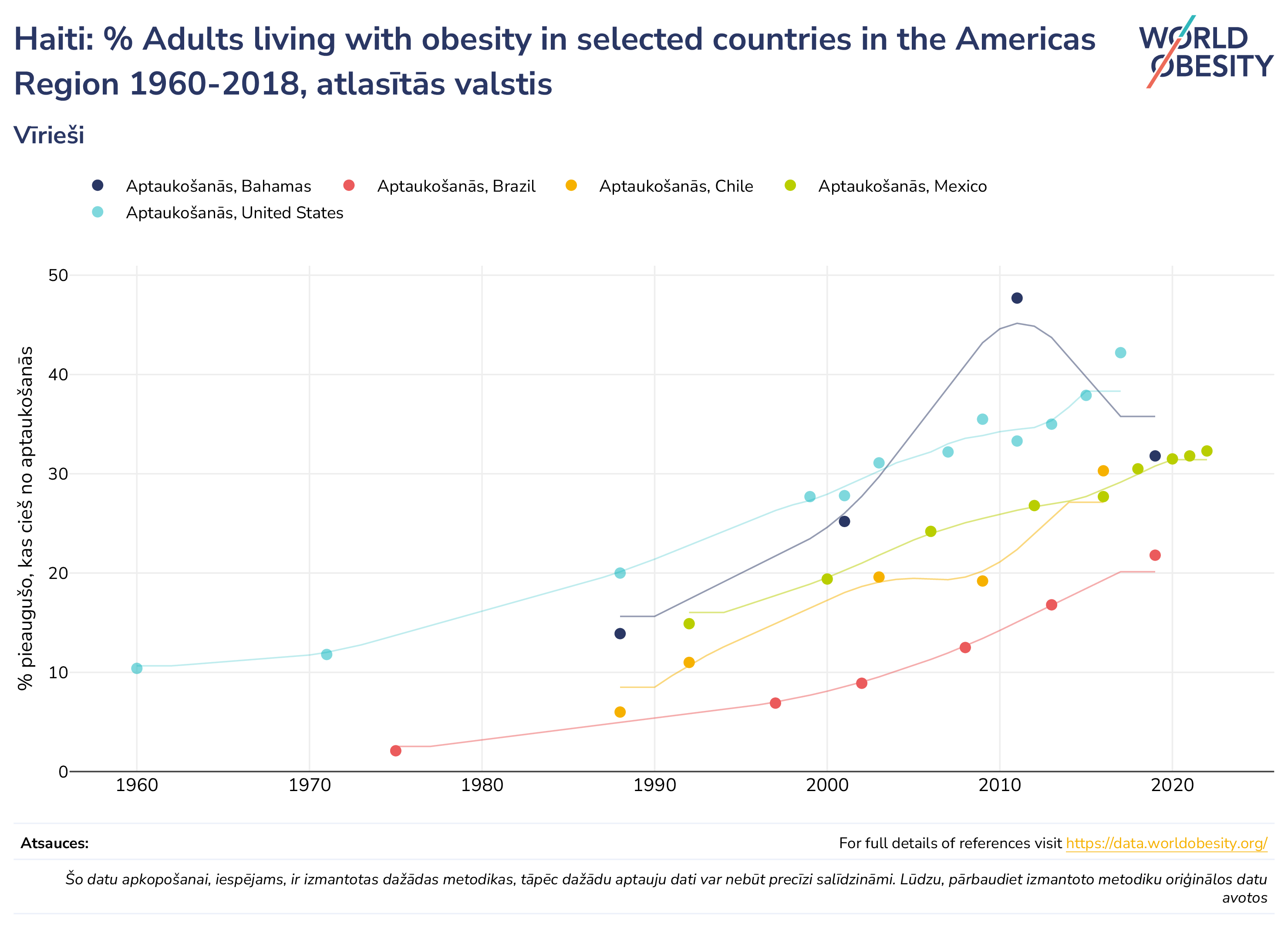 Haiti: % Adults living with obesity in selected countries in the Americas Region 1960-2018, atlasītās valstis

WORLD OBESITY

Vīrieši

Aptaukošanās, Bahamas
Aptaukošanās, Brazil
Aptaukošanās, Chile
Aptaukošanās, Mexico
Aptaukošanās, United States

% pieaugušo, kas cieš no aptaukošanās

50
40
30
20
10
0

1960
1970
1980
1990
2000
2010
2020

Atsauces:

For full details of references visit https://data.worldobesity.org/

Šo datu apkopošanai, iespējams, ir izmantotas dažādas metodikas, tāpēc dažādu aptauju dati var nebūt precīzi salīdzināmi. Lūdzu, pārbaudiet izmantoto metodiku oriģinālos datu avotos